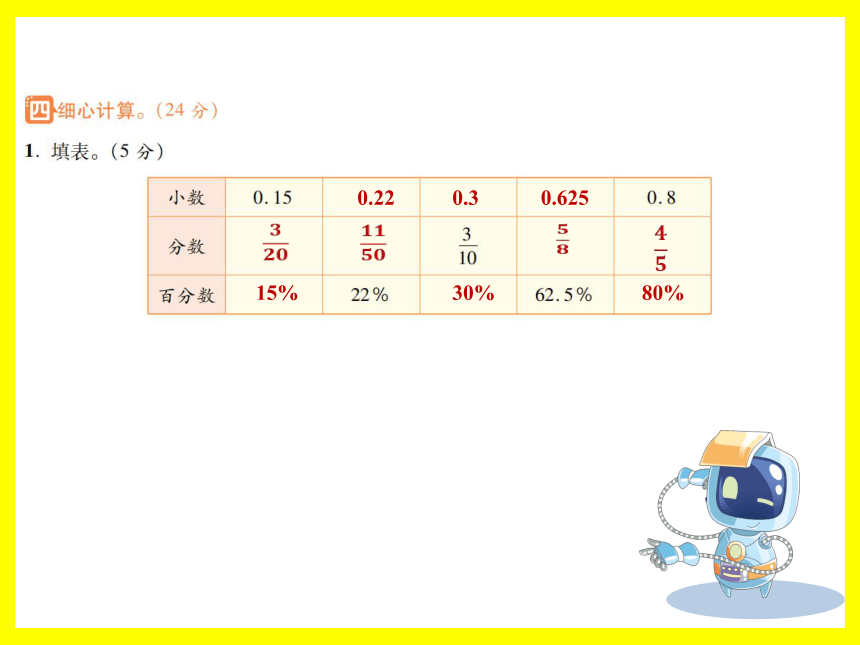 四 细心计算。(24 分)

1. 填表。(5 分)

| 小数 | 0.15 | 0.22 | 0.3 | 0.625 | 0.8 |
|---|---|---|---|---|---|
| 分数 | $\frac{3}{20}$ | $\frac{11}{50}$ | $\frac{3}{10}$ | $\frac{5}{8}$ | $\frac{4}{5}$ |
| 百分数 | 15% | 22% | 30% | 62.5% | 80% |